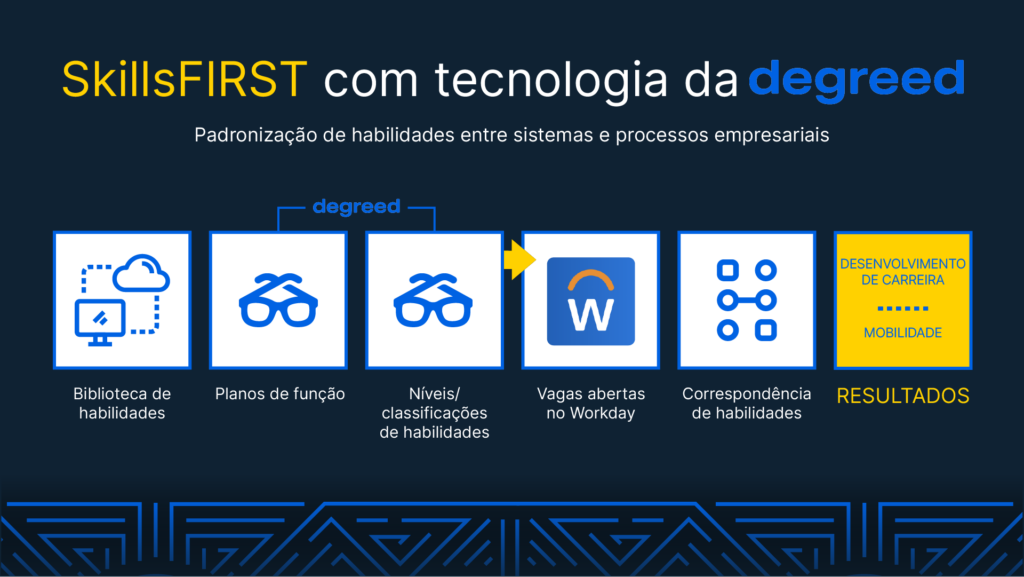 SkillsFIRST com tecnologia da degreed

Padronização de habilidades entre sistemas e processos empresariais

degreed

W

DESENVOLVIMENTO DE CARREIRA

MOBILIDADE

Biblioteca de habilidades

Planos de função

Níveis/ classificações de habilidades

Vagas abertas no Workday

Correspondência de habilidades

RESULTADOS